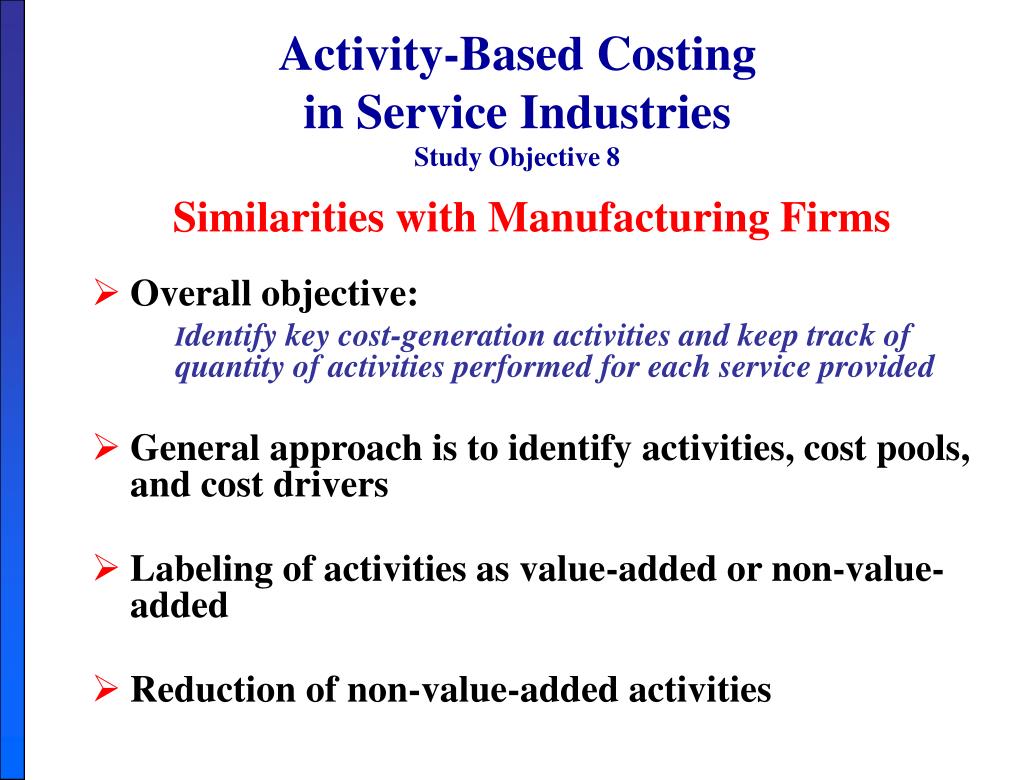 Activity-Based Costing in Service Industries
Study Objective 8

Similarities with Manufacturing Firms

➢ Overall objective:
Identify key cost-generation activities and keep track of quantity of activities performed for each service provided

➢ General approach is to identify activities, cost pools, and cost drivers

➢ Labeling of activities as value-added or non-value-added

➢ Reduction of non-value-added activities